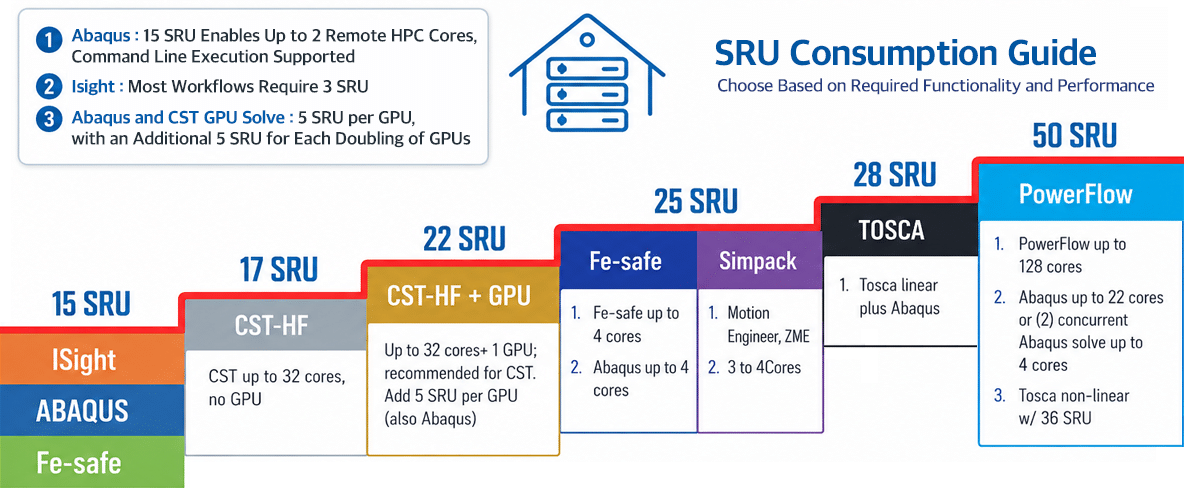 1 Abaqus : 15 SRU Enables Up to 2 Remote HPC Cores, Command Line Execution Supported

2 Isight : Most Workflows Require 3 SRU

3 Abaqus and CST GPU Solve : 5 SRU per GPU, with an Additional 5 SRU for Each Doubling of GPUs

SRU Consumption Guide

Choose Based on Required Functionality and Performance

15 SRU

ISight

ABAQUS

Fe-safe

17 SRU

CST-HF

CST up to 32 cores, no GPU

22 SRU

CST-HF + GPU

Up to 32 cores+ 1 GPU; recommended for CST. Add 5 SRU per GPU (also Abaqus)

25 SRU

Fe-safe

1. Fe-safe up to 4 cores
2. Abaqus up to 4 cores

Simpack

1. Motion Engineer, ZME
2. 3 to 4Cores

28 SRU

TOSCA

1. Tosca linear plus Abaqus

50 SRU

PowerFlow

1. PowerFlow up to 128 cores
2. Abaqus up to 22 cores or (2) concurrent Abaqus solve up to 4 cores
3. Tosca non-linear w/ 36 SRU